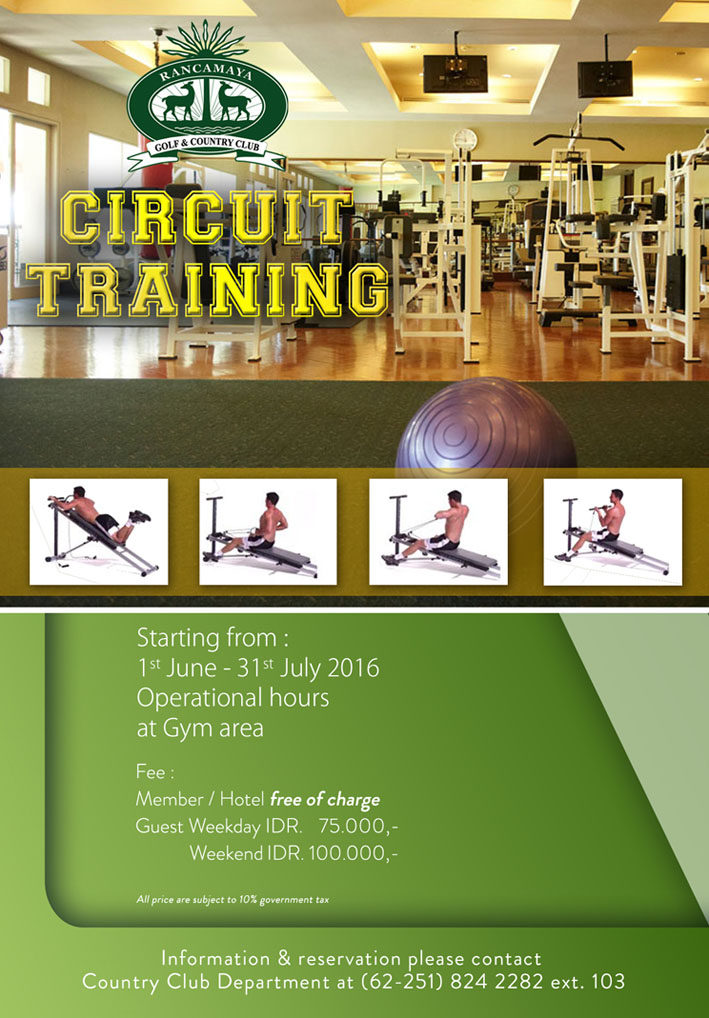 RANCAMAYA
GOLF & COUNTRY CLUB

CIRCUIT TRAINING

Starting from :
1st June - 31st July 2016
Operational hours
at Gym area

Fee :
Member / Hotel free of charge
Guest Weekday IDR. 75.000,-
Weekend IDR. 100.000,-

All price are subject to 10% government tax

Information & reservation please contact
Country Club Department at (62-251) 824 2282 ext. 103